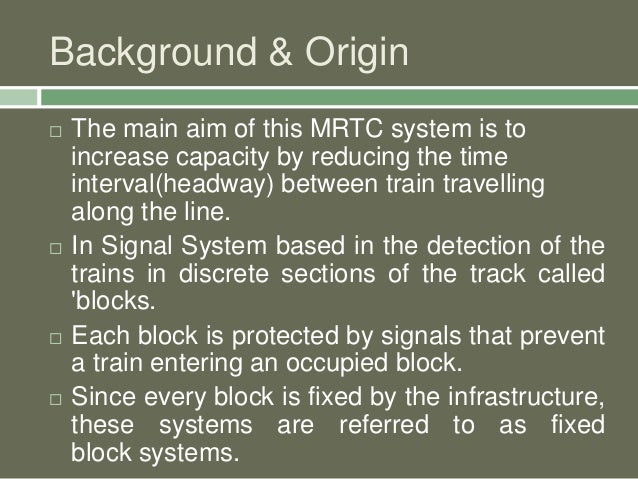 Background & Origin

□ The main aim of this MRTC system is to increase capacity by reducing the time interval(headway) between train travelling along the line.

□ In Signal System based in the detection of the trains in discrete sections of the track called 'blocks.

□ Each block is protected by signals that prevent a train entering an occupied block.

□ Since every block is fixed by the infrastructure, these systems are referred to as fixed block systems.